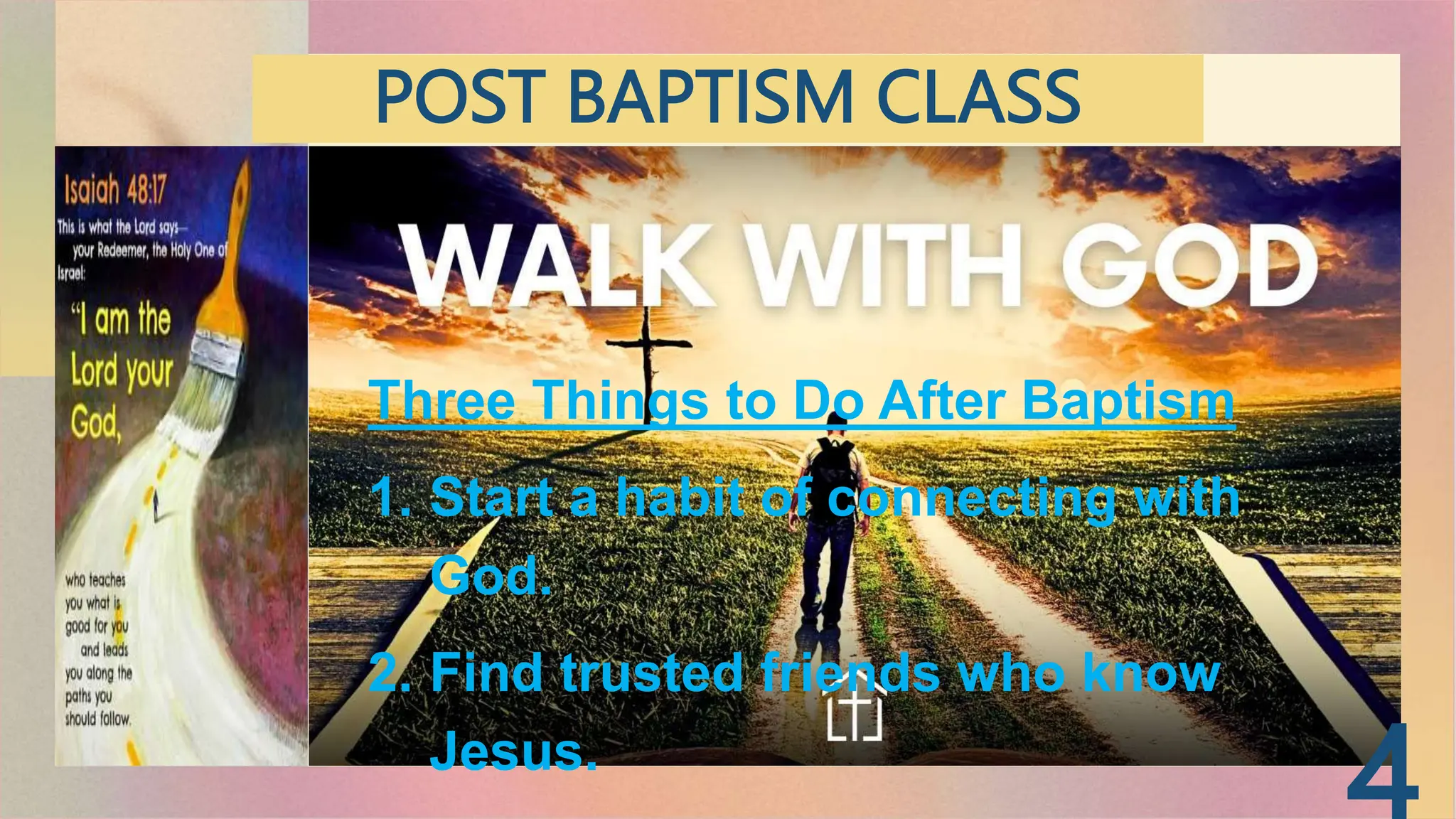 POST BAPTISM CLASS

Isaiah 48:17

This is what the Lord says— your Redeemer, the Holy One of Israel:

"I am the Lord your God,

who teaches you what is good for you and leads you along the paths you should follow.

WALK WITH GOD

Three Things to Do After Baptism

1. Start a habit of connecting with God.

2. Find trusted friends who know Jesus.

4